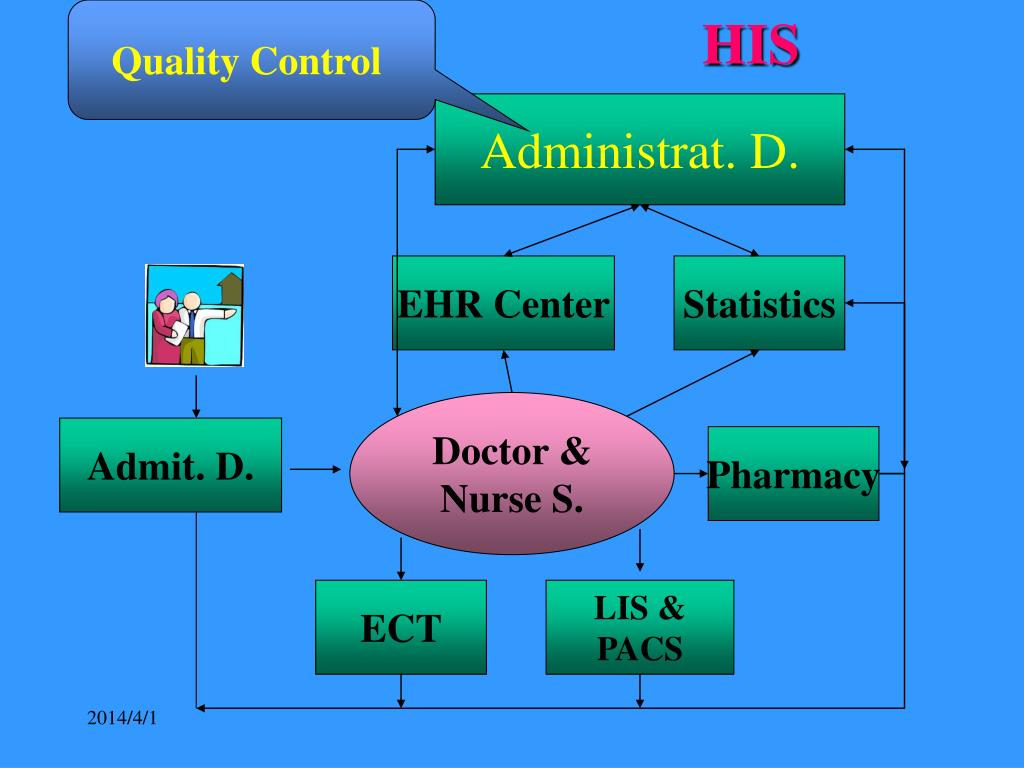 Quality Control

HIS

Administrat. D.

EHR Center

Statistics

Admit. D.

Doctor & Nurse S.

Pharmacy

ECT

LIS & PACS

2014/4/1